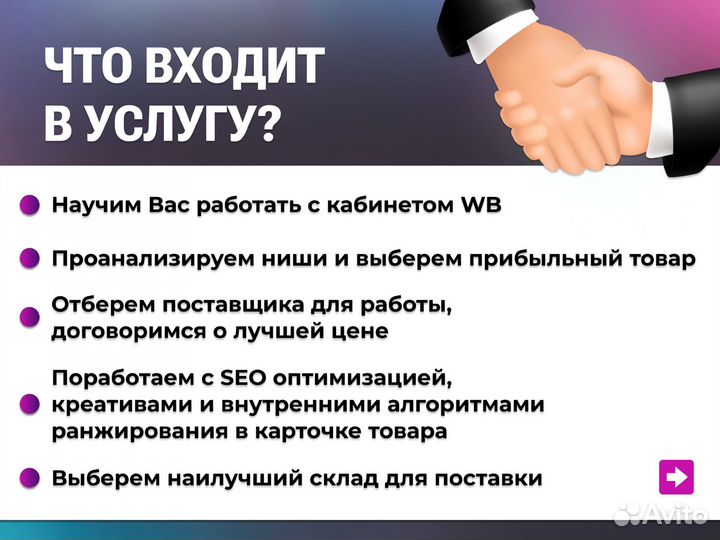 ЧТО ВХОДИТ В УСЛУГУ?

Научим Вас работать с кабинетом WB

Проанализируем ниши и выберем прибыльный товар

Отберем поставщика для работы, договоримся о лучшей цене

Поработаем с SEO оптимизацией, креативами и внутренними алгоритмами ранжирования в карточке товара

Выберем наилучший склад для поставки

Avito